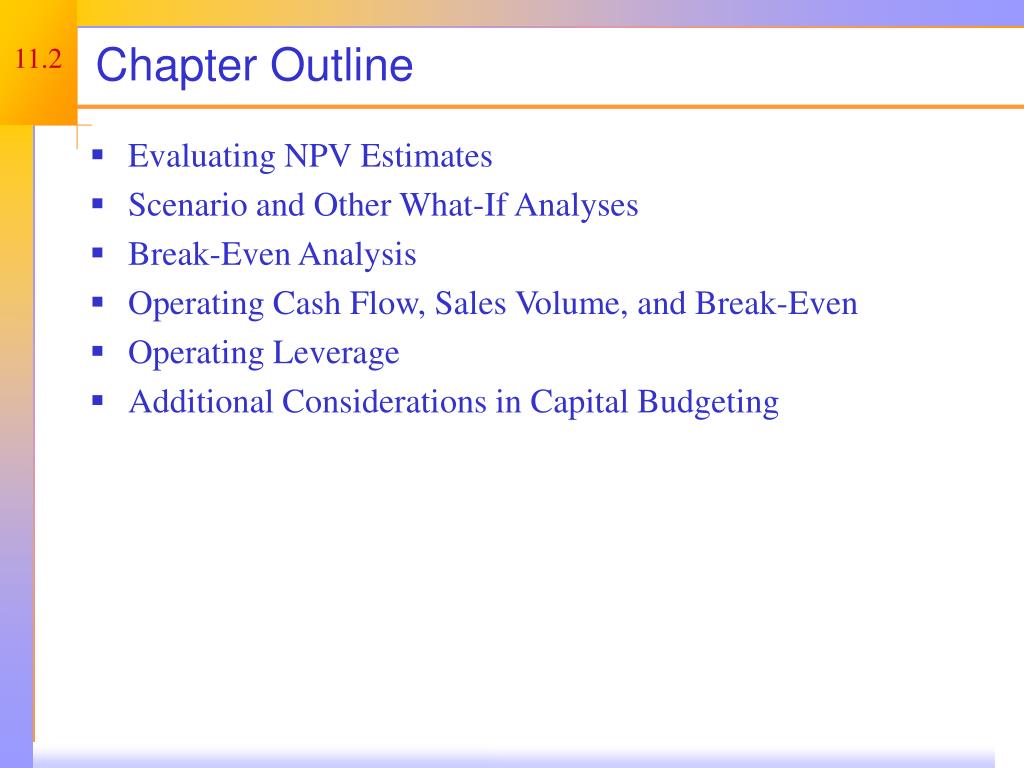 11.2

Chapter Outline

- Evaluating NPV Estimates
- Scenario and Other What-If Analyses
- Break-Even Analysis
- Operating Cash Flow, Sales Volume, and Break-Even
- Operating Leverage
- Additional Considerations in Capital Budgeting